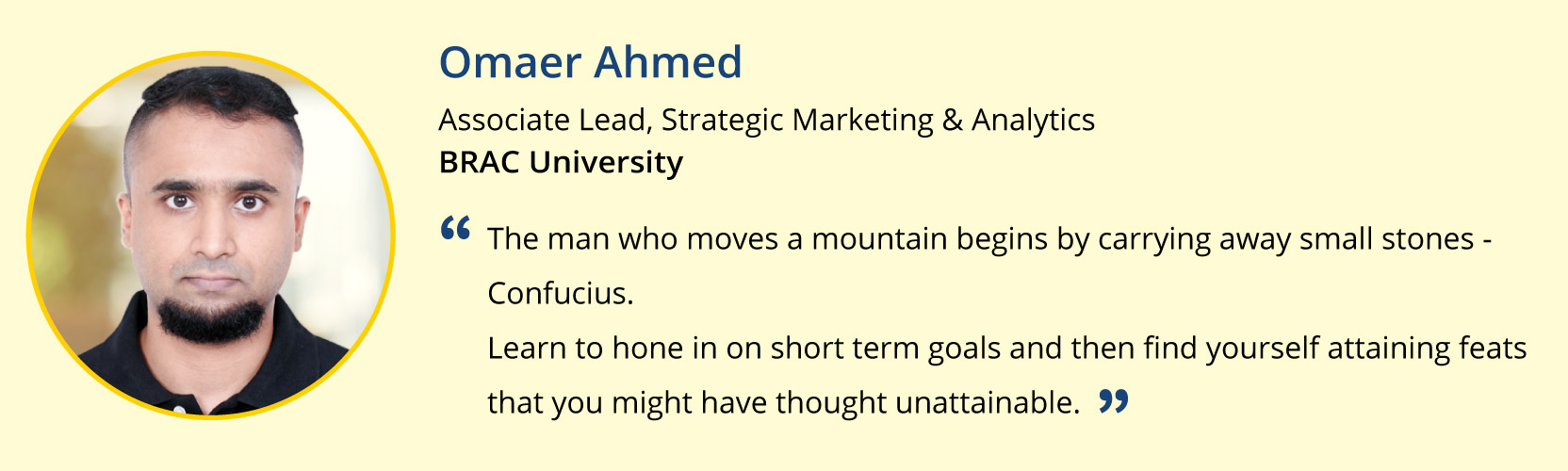 Omaer Ahmed

Associate Lead, Strategic Marketing & Analytics
BRAC University

“ The man who moves a mountain begins by carrying away small stones - Confucius.
Learn to hone in on short term goals and then find yourself attaining feats that you might have thought unattainable. ”